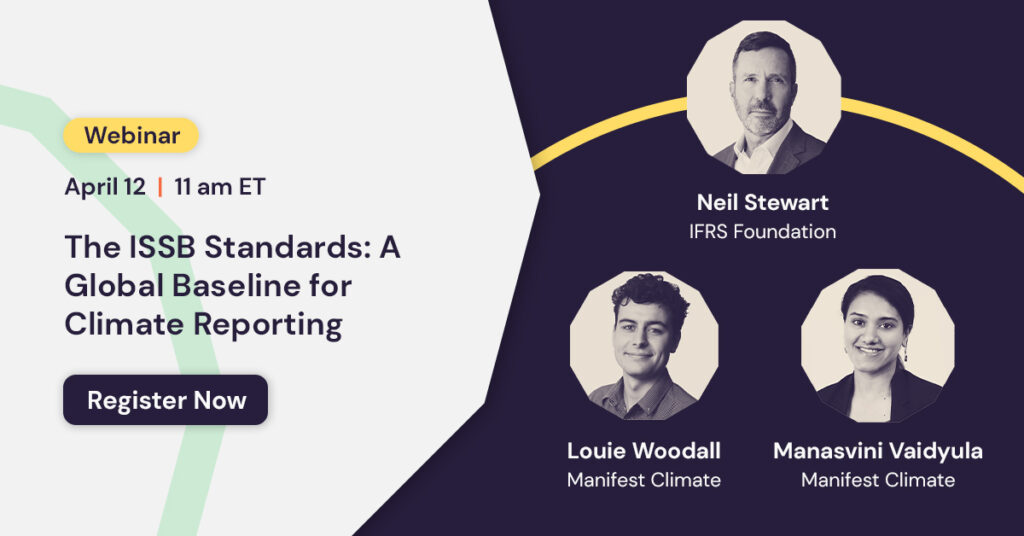 Webinar

April 12 | 11 am ET

The ISSB Standards: A Global Baseline for Climate Reporting

Register Now

Neil Stewart
IFRS Foundation

Louie Woodall
Manifest Climate

Manasvini Vaidyula
Manifest Climate